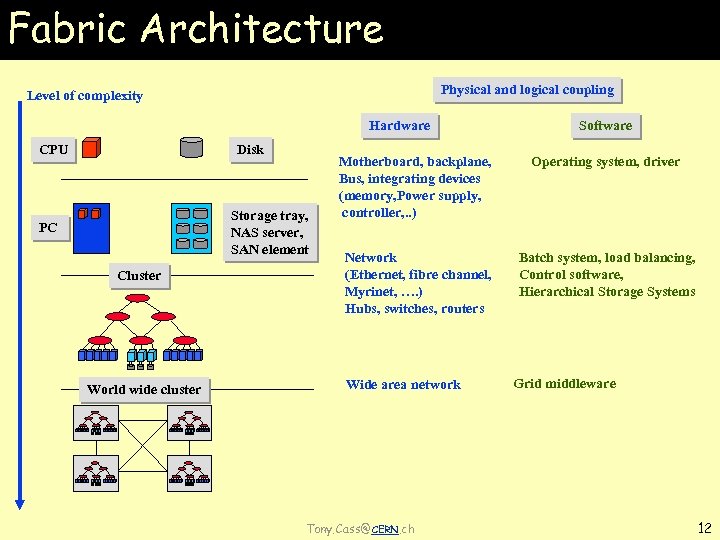 Fabric Architecture

Level of complexity

Physical and logical coupling

Hardware

Software

CPU

Disk

Motherboard, backplane, Bus, integrating devices (memory,Power supply, controller,..)

Operating system, driver

PC

Storage tray, NAS server, SAN element

Cluster

Network (Ethernet, fibre channel, Myrinet, ….) Hubs, switches, routers

Batch system, load balancing, Control software, Hierarchical Storage Systems

World wide cluster

Wide area network

Grid middleware

Tony.Cass@CERN.ch

12